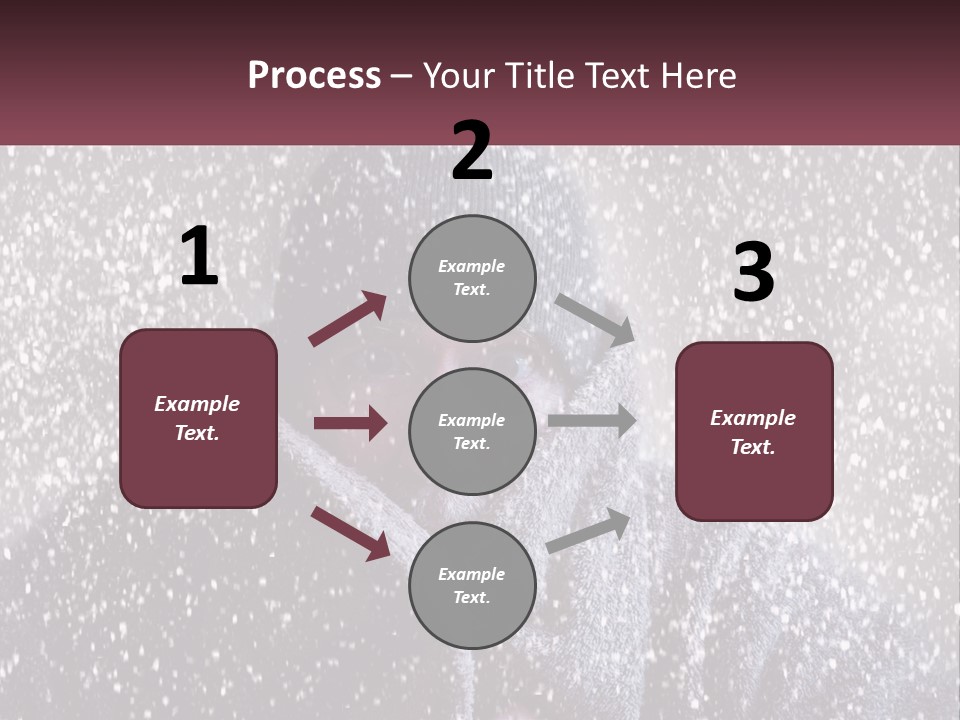 Process – Your Title Text Here

1

Example Text.

2

Example Text.

Example Text.

Example Text.

3

Example Text.